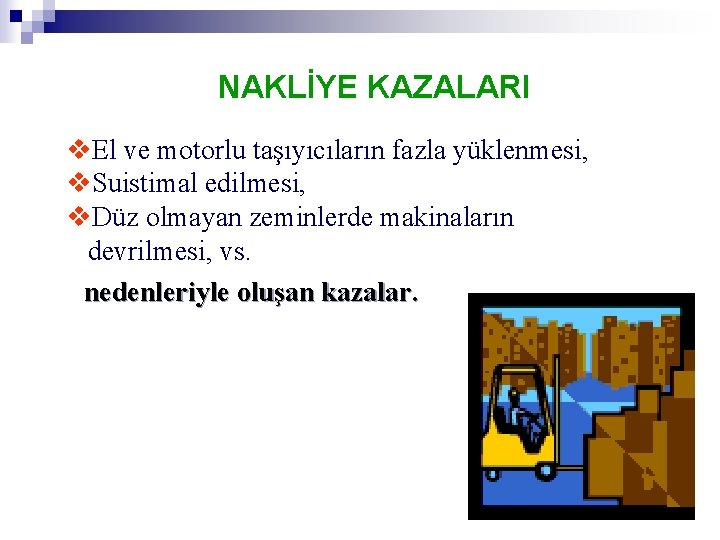 NAKLİYE KAZALARI

❖El ve motorlu taşıyıcıların fazla yüklenmesi,
❖Suistimal edilmesi,
❖Düz olmayan zeminlerde makinaların devrilmesi, vs.

nedenleriyle oluşan kazalar.